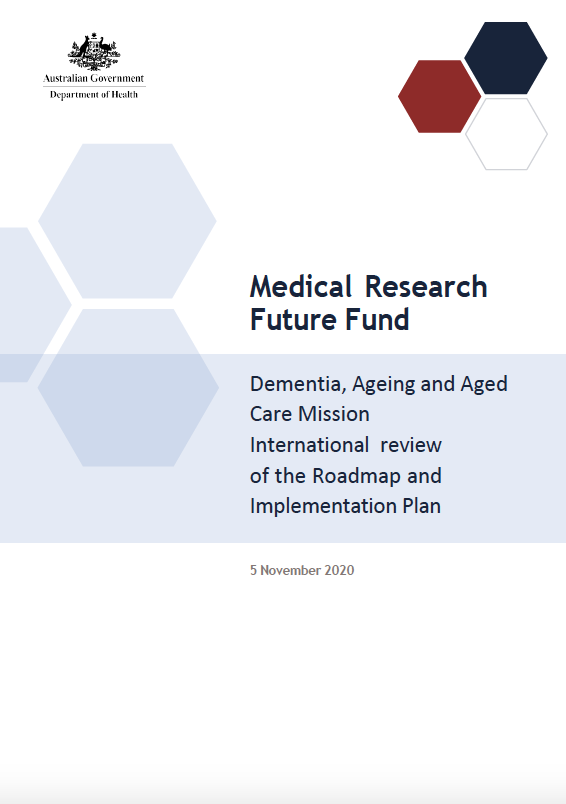 Australian Government
Department of Health

Medical Research Future Fund

Dementia, Ageing and Aged Care Mission International review of the Roadmap and Implementation Plan

5 November 2020